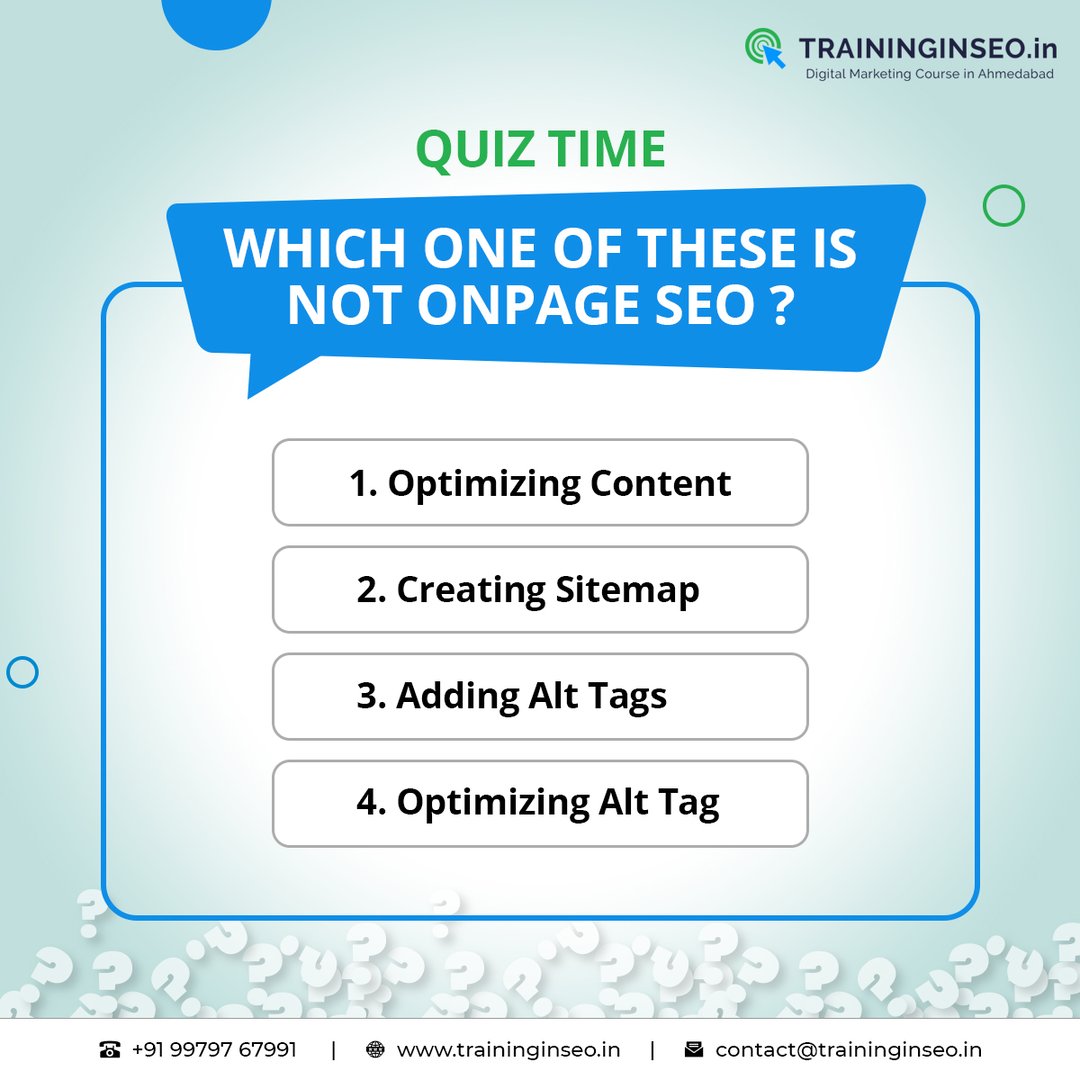 TRAININGINSEO.in
Digital Marketing Course in Ahmedabad

QUIZ TIME

WHICH ONE OF THESE IS NOT ONPAGE SEO ?

1. Optimizing Content

2. Creating Sitemap

3. Adding Alt Tags

4. Optimizing Alt Tag

+91 99797 67991 | www.traininginseo.in | contact@traininginseo.in